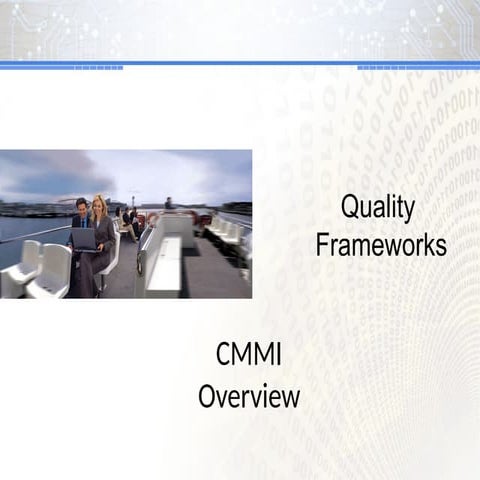 Quality Frameworks

CMMI Overview